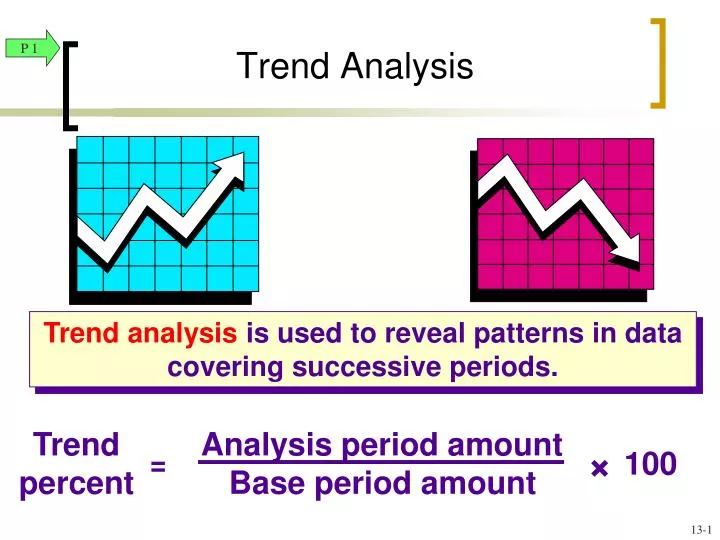 P 1

Trend Analysis

Trend analysis is used to reveal patterns in data covering successive periods.

$\text{Trend percent} = \frac{\text{Analysis period amount}}{\text{Base period amount}} \times 100$

13-1